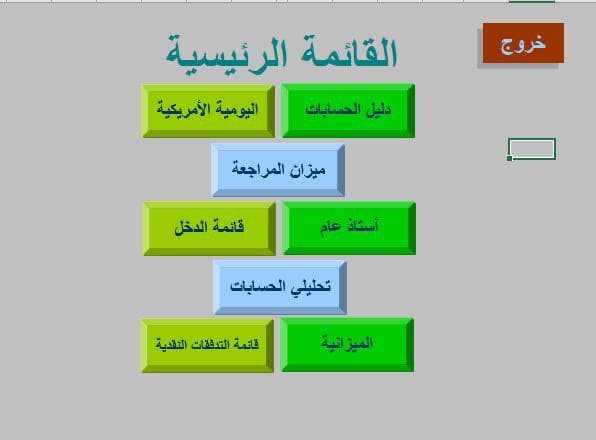 خروج

القائمة الرئيسية

دليل الحسابات

اليومية الأمريكية

ميزان المراجعة

أستاذ عام

قائمة الدخل

تحليلي الحسابات

الميزانية

قائمة التدفقات النقدية